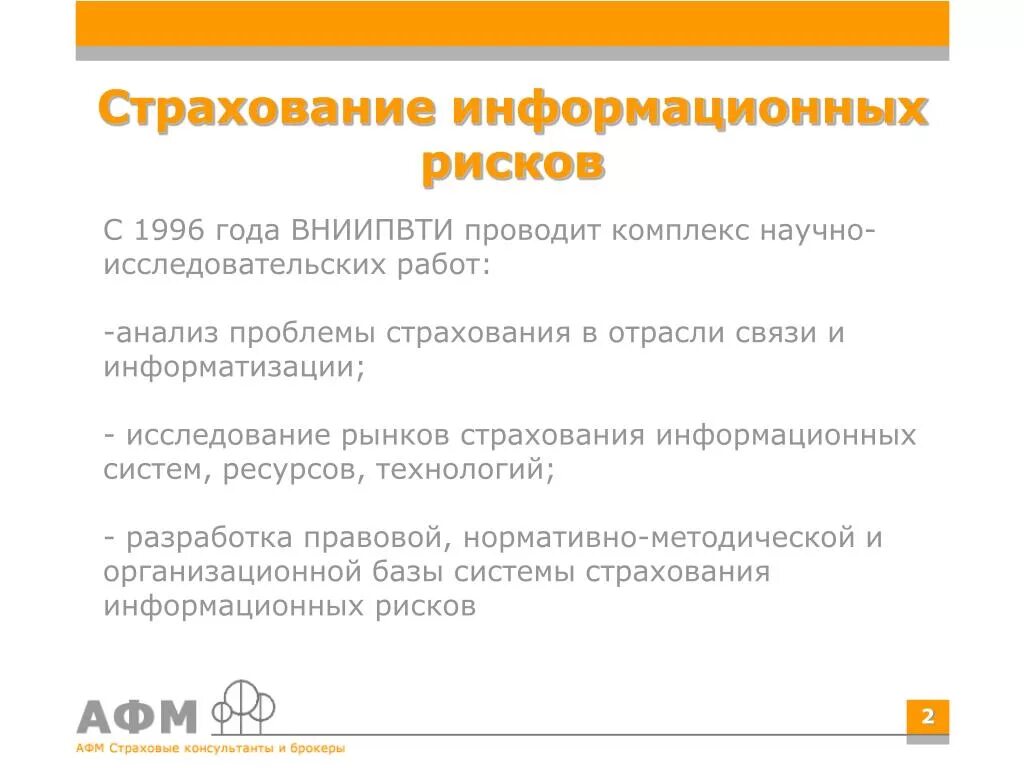 Страхование информационных рисков

С 1996 года ВНИИПВТИ проводит комплекс научно-исследовательских работ:

-анализ проблемы страхования в отрасли связи и информатизации;

- исследование рынков страхования информационных систем, ресурсов, технологий;

- разработка правовой, нормативно-методической и организационной базы системы страхования информационных рисков

АФМ

АФМ Страховые консультанты и брокеры

2